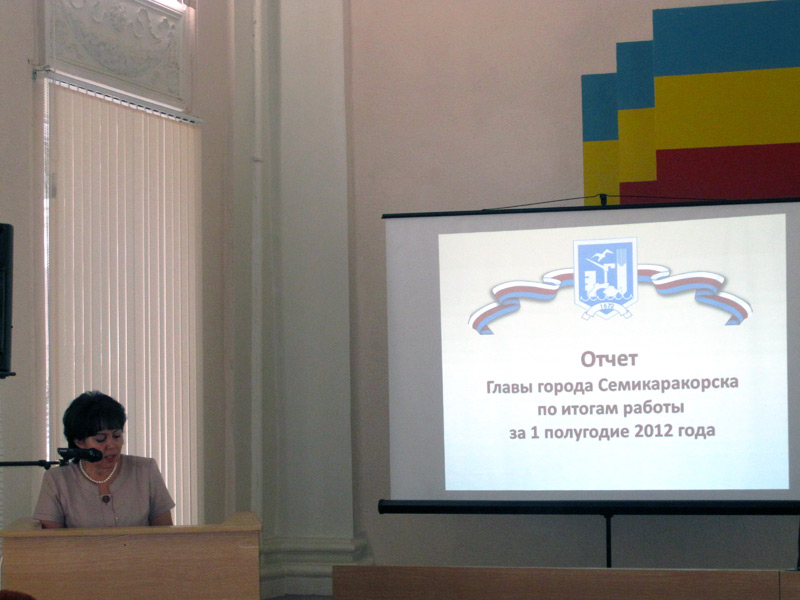 1672

Отчет
Главы города Семикаракорска
по итогам работы
за 1 полугодие 2012 года